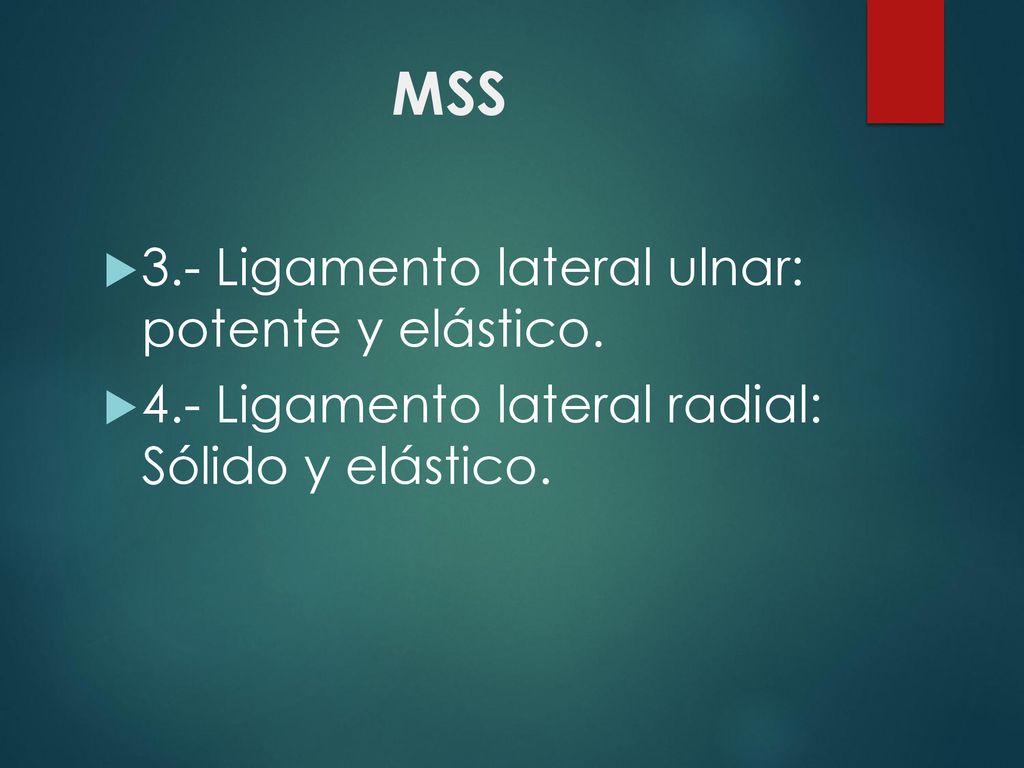 MSS

3.- Ligamento lateral ulnar: potente y elástico.

4.- Ligamento lateral radial: Sólido y elástico.